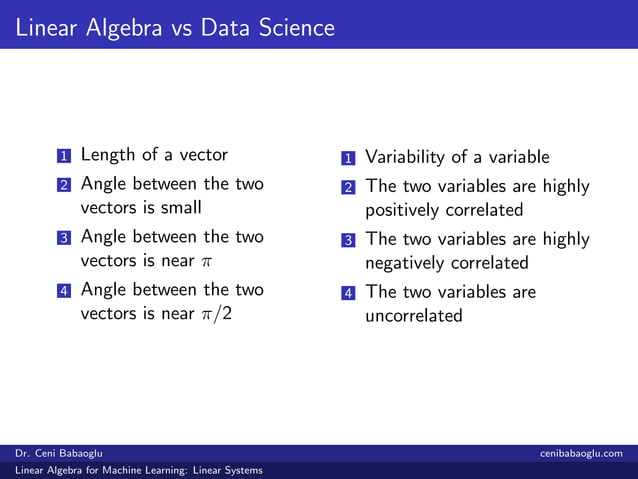 Linear Algebra vs Data Science

1 Length of a vector
2 Angle between the two vectors is small
3 Angle between the two vectors is near $\pi$
4 Angle between the two vectors is near $\pi/2$

1 Variability of a variable
2 The two variables are highly positively correlated
3 The two variables are highly negatively correlated
4 The two variables are uncorrelated

Dr. Ceni Babaoglu
cenibabaoglu.com
Linear Algebra for Machine Learning: Linear Systems